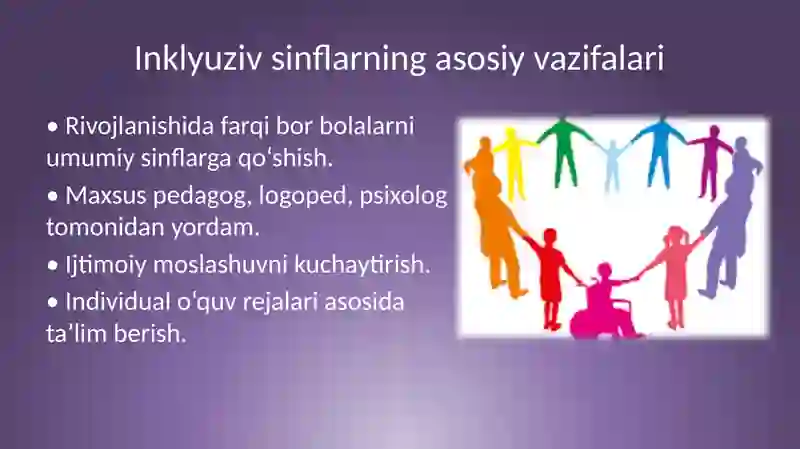 Inklyuziv sinflarning asosiy vazifalari

• Rivojlanishida farqi bor bolalarni umumiy sinflarga qoʻshish.

• Maxsus pedagog, logoped, psixolog tomonidan yordam.

• Ijtimoiy moslashuvni kuchaytirish.

• Individual oʻquv rejalari asosida taʼlim berish.